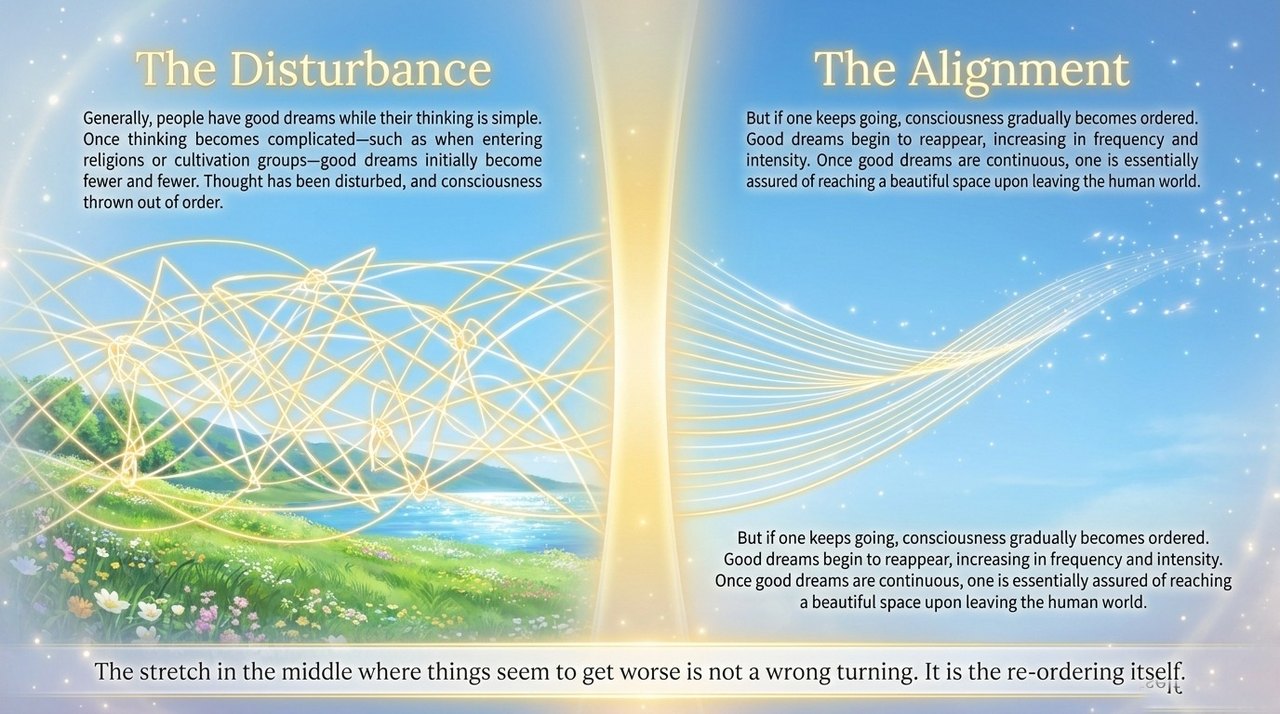 The Disturbance

Generally, people have good dreams while their thinking is simple. Once thinking becomes complicated—such as when entering religions or cultivation groups—good dreams initially become fewer and fewer. Thought has been disturbed, and consciousness thrown out of order.

The Alignment

But if one keeps going, consciousness gradually becomes ordered. Good dreams begin to reappear, increasing in frequency and intensity. Once good dreams are continuous, one is essentially assured of reaching a beautiful space upon leaving the human world.

But if one keeps going, consciousness gradually becomes ordered. Good dreams begin to reappear, increasing in frequency and intensity. Once good dreams are continuous, one is essentially assured of reaching a beautiful space upon leaving the human world.

The stretch in the middle where things seem to get worse is not a wrong turning. It is the re-ordering itself.